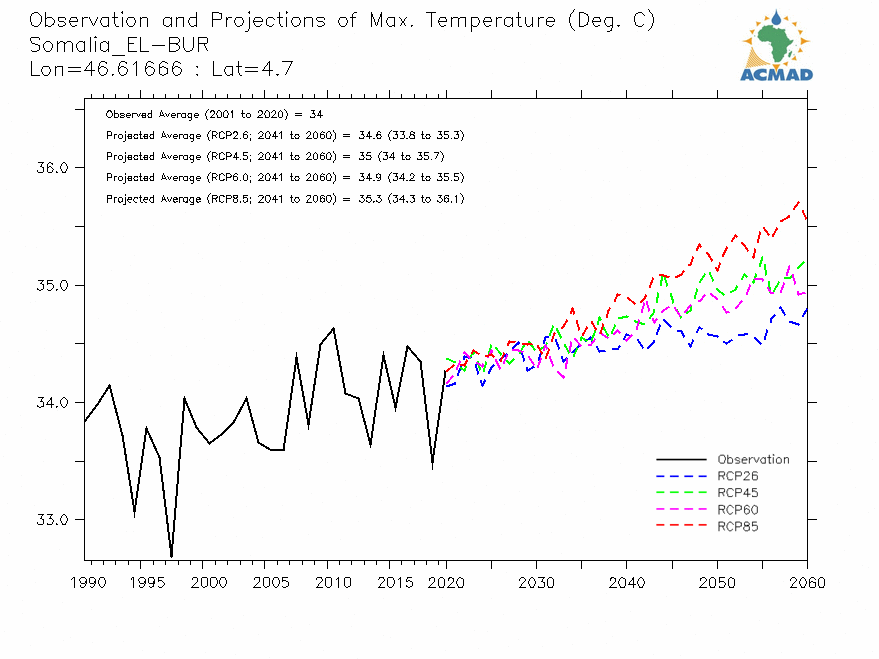 Observation and Projections of Max. Temperature (Deg. C)
Somalia_EL-BUR
Lon=46.61666 : Lat=4.7

ACMAD

Observed Average (2001 to 2020) = 34
Projected Average (RCP2.6; 2041 to 2060) = 34.6 (33.8 to 35.3)
Projected Average (RCP4.5; 2041 to 2060) = 35 (34 to 35.7)
Projected Average (RCP6.0; 2041 to 2060) = 34.9 (34.2 to 35.5)
Projected Average (RCP8.5; 2041 to 2060) = 35.3 (34.3 to 36.1)

36.0
35.0
34.0
33.0

Observation
RCP26
RCP45
RCP60
RCP85

1990 1995 2000 2005 2010 2015 2020 2030 2040 2050 2060